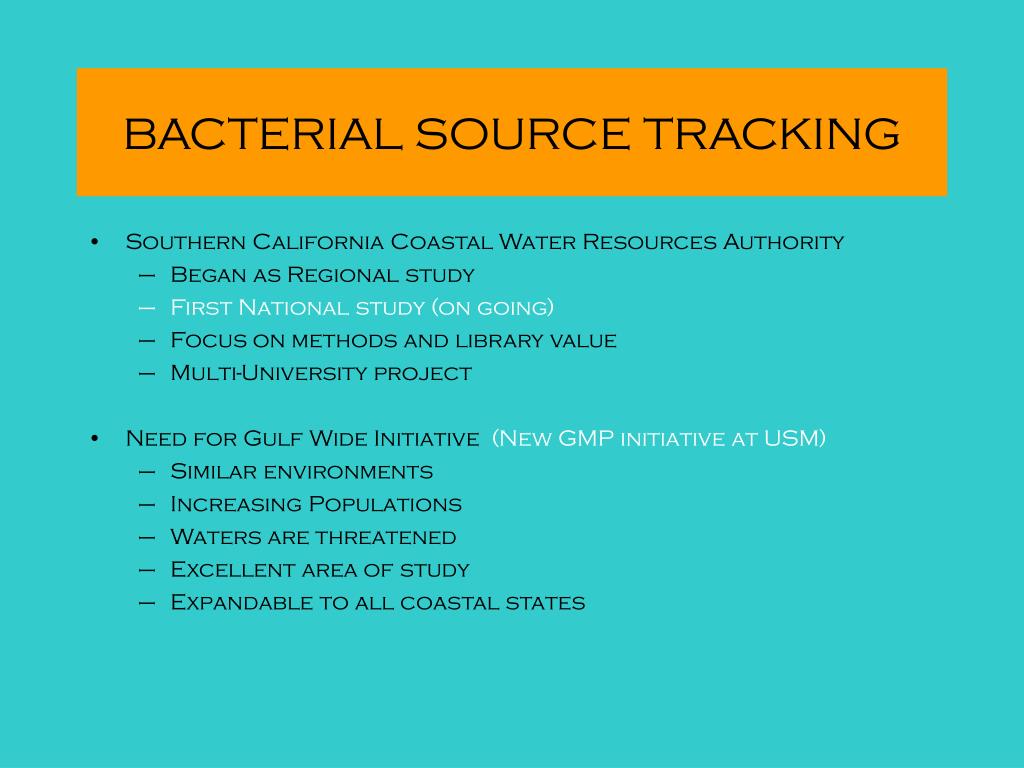 BACTERIAL SOURCE TRACKING

• Southern California Coastal Water Resources Authority
– Began as Regional study
– First National study (on going)
– Focus on methods and library value
– Multi-University project

• Need for Gulf Wide Initiative (New GMP initiative at USM)
– Similar environments
– Increasing Populations
– Waters are threatened
– Excellent area of study
– Expandable to all coastal states